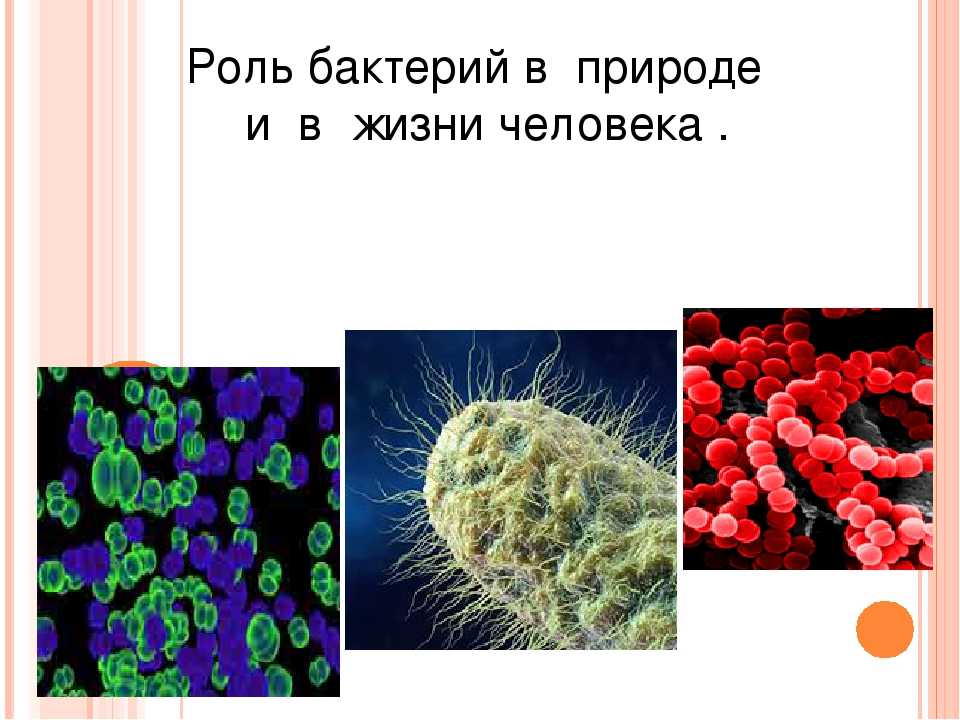 Роль бактерий в природе и в жизни человека .